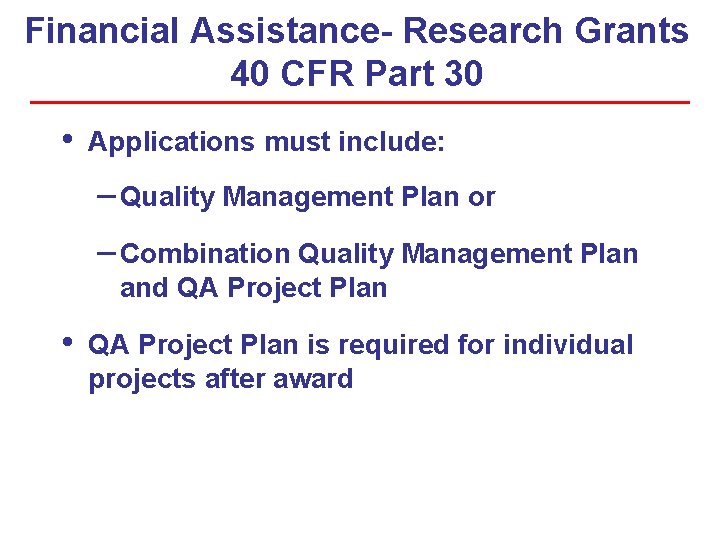 Financial Assistance- Research Grants
40 CFR Part 30

• Applications must include:

– Quality Management Plan or

– Combination Quality Management Plan and QA Project Plan

• QA Project Plan is required for individual projects after award